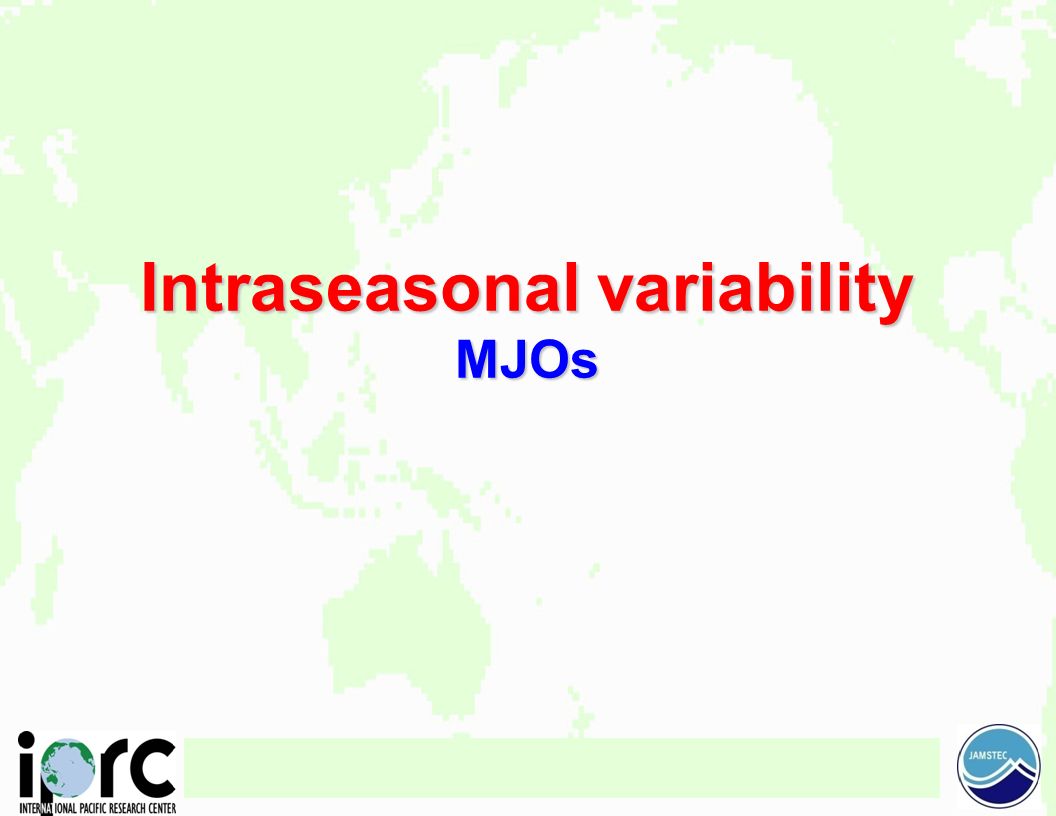 Intraseasonal variability
MJOs

iprc
INTERNATIONAL PACIFIC RESEARCH CENTER

JAMSTEC